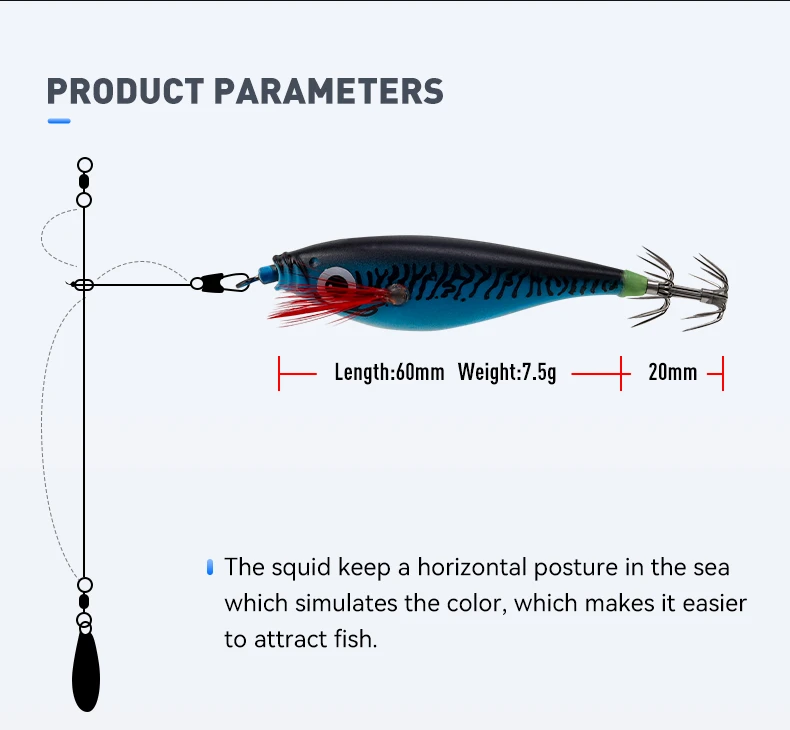 PRODUCT PARAMETERS

Length:60mm Weight:7.5g 20mm

The squid keep a horizontal posture in the sea which simulates the color, which makes it easier to attract fish.